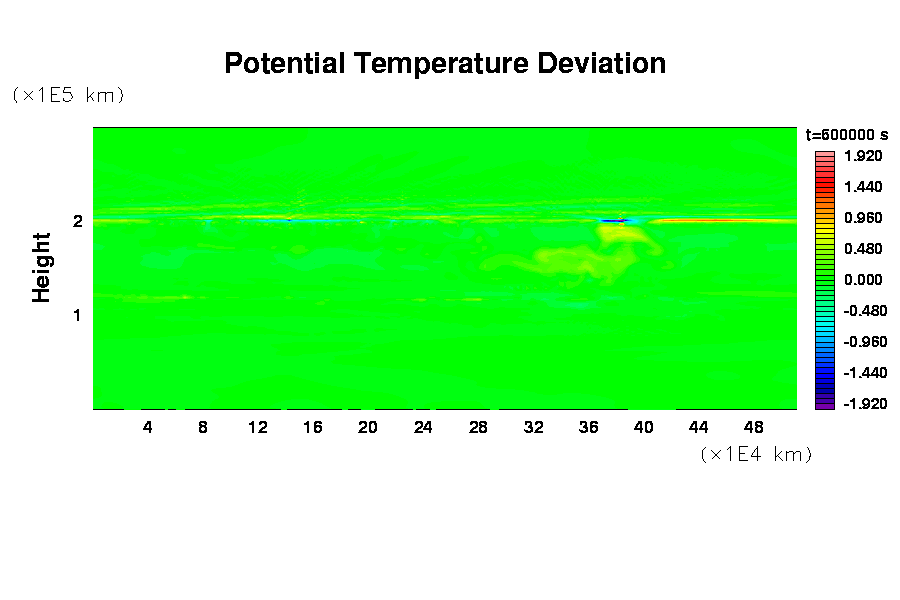 Potential Temperature Deviation

(×1E5 km)

t=600000 s

1.920
1.440
0.960
0.480
0.000
-0.480
-0.960
-1.440
-1.920

Height

2
1

4 8 12 16 20 24 28 32 36 40 44 48

(×1E4 km)